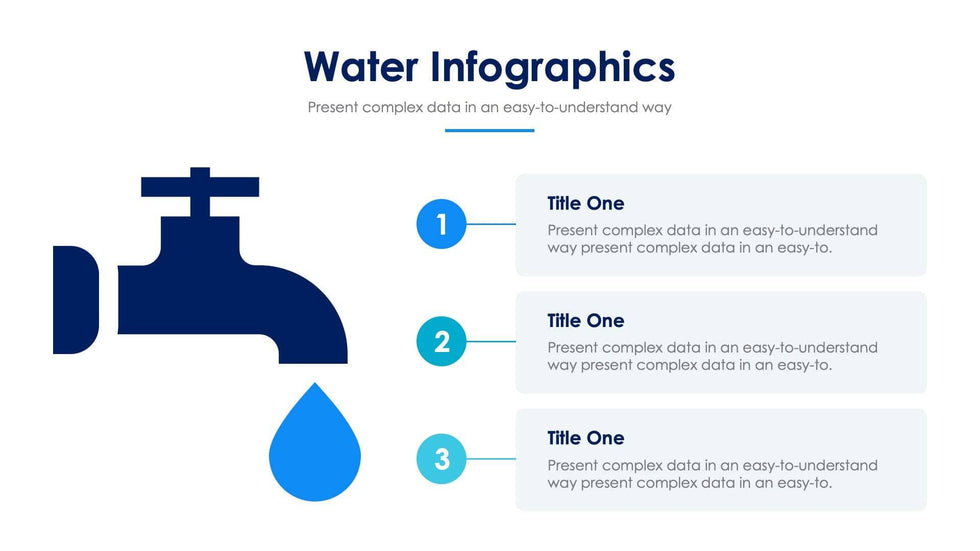 Water Infographics

Present complex data in an easy-to-understand way

1

Title One

Present complex data in an easy-to-understand way present complex data in an easy-to.

2

Title One

Present complex data in an easy-to-understand way present complex data in an easy-to.

3

Title One

Present complex data in an easy-to-understand way present complex data in an easy-to.